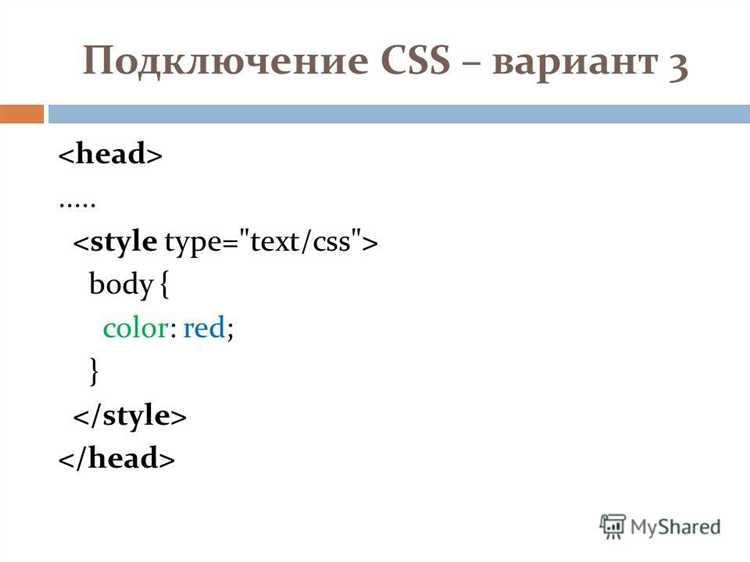 Подключение CSS – вариант 3

<head>
.....
<style type="text/css">
body {
color: red;
}
</style>
</head>

MyShared